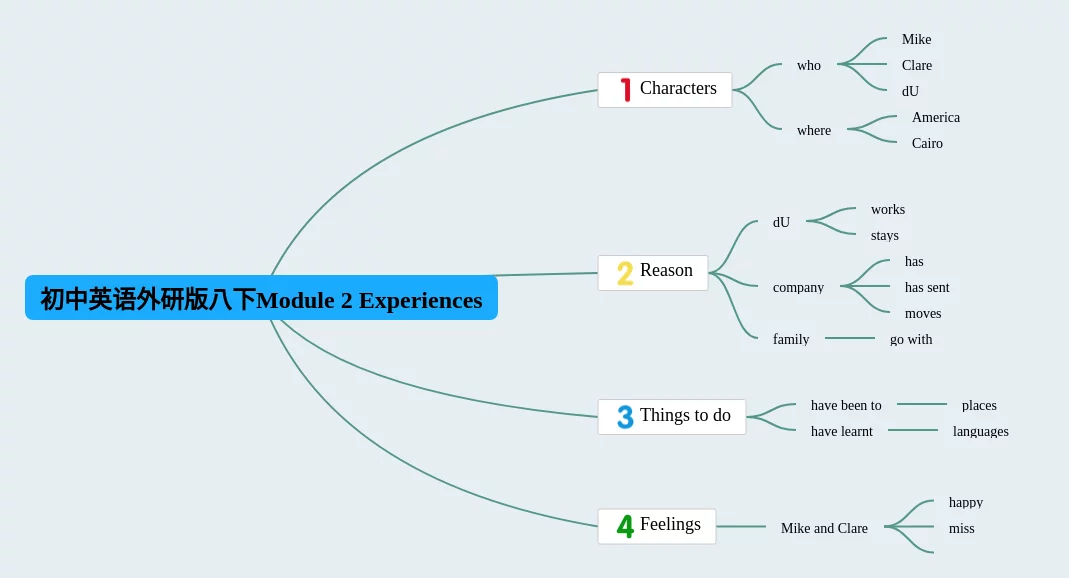 初中英语外研版八下Module 2 Experiences

1 Characters

who

Mike

Clare

dU

where

America

Cairo

2 Reason

dU

works

stays

company

has

has sent

moves

family

go with

3 Things to do

have been to

places

have learnt

languages

4 Feelings

Mike and Clare

happy

miss